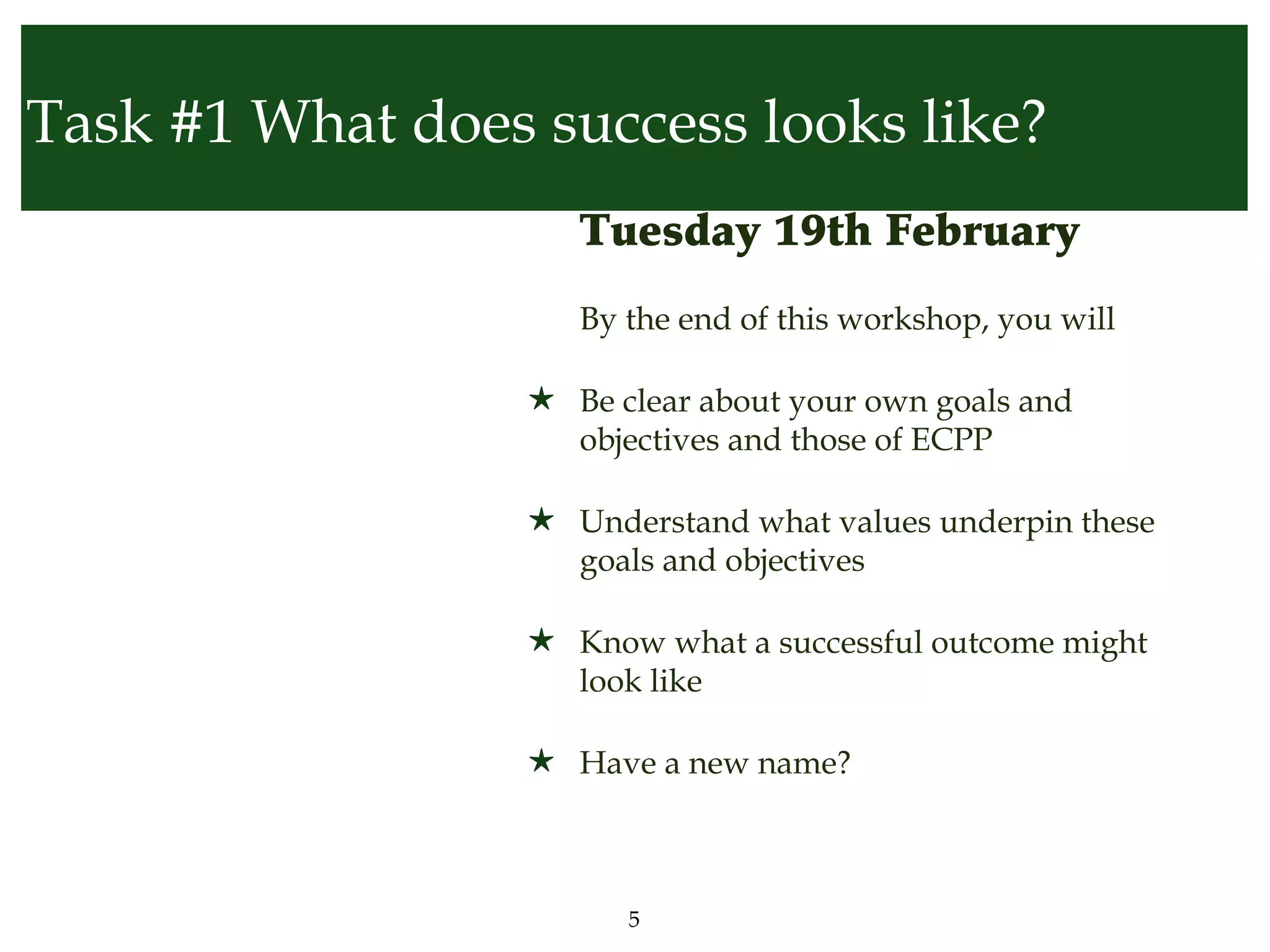 Task #1 What does success looks like?

Tuesday 19th February

By the end of this workshop, you will

★ Be clear about your own goals and objectives and those of ECPP

★ Understand what values underpin these goals and objectives

★ Know what a successful outcome might look like

★ Have a new name?

5